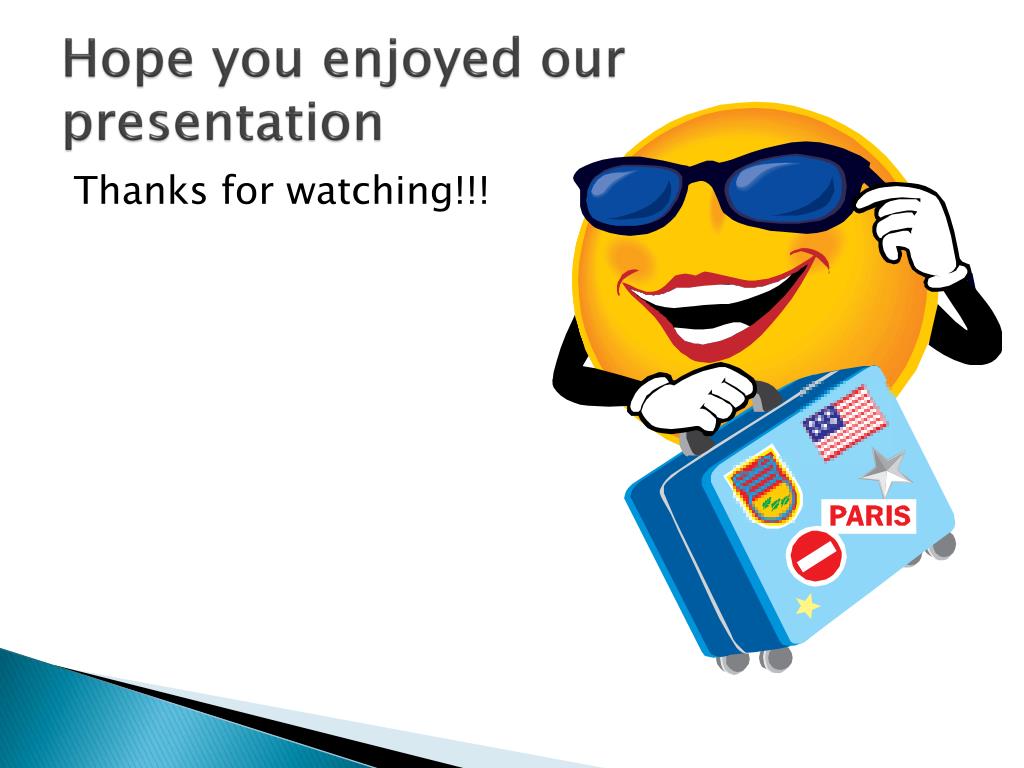 Hope you enjoyed our presentation

Thanks for watching!!!

PARIS